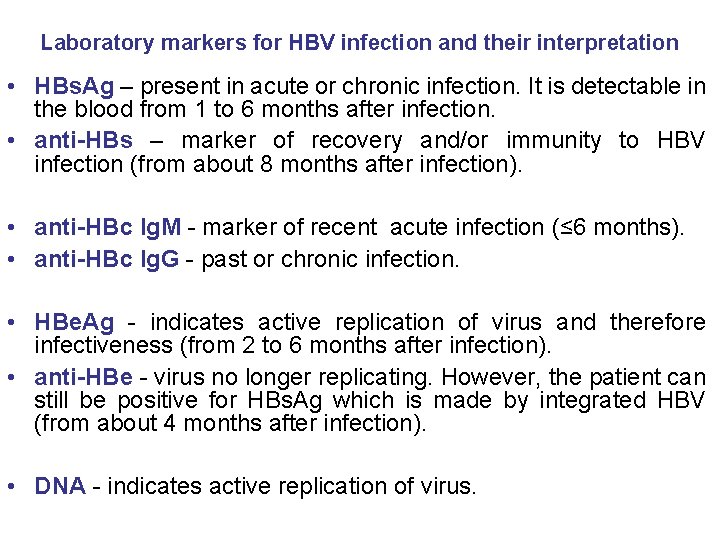 Laboratory markers for HBV infection and their interpretation

• HBsAg – present in acute or chronic infection. It is detectable in the blood from 1 to 6 months after infection.
• anti-HBs – marker of recovery and/or immunity to HBV infection (from about 8 months after infection).

• anti-HBc IgM - marker of recent acute infection (≤6 months).
• anti-HBc IgG - past or chronic infection.

• HBeAg - indicates active replication of virus and therefore infectiveness (from 2 to 6 months after infection).
• anti-HBe - virus no longer replicating. However, the patient can still be positive for HBsAg which is made by integrated HBV (from about 4 months after infection).

• DNA - indicates active replication of virus.